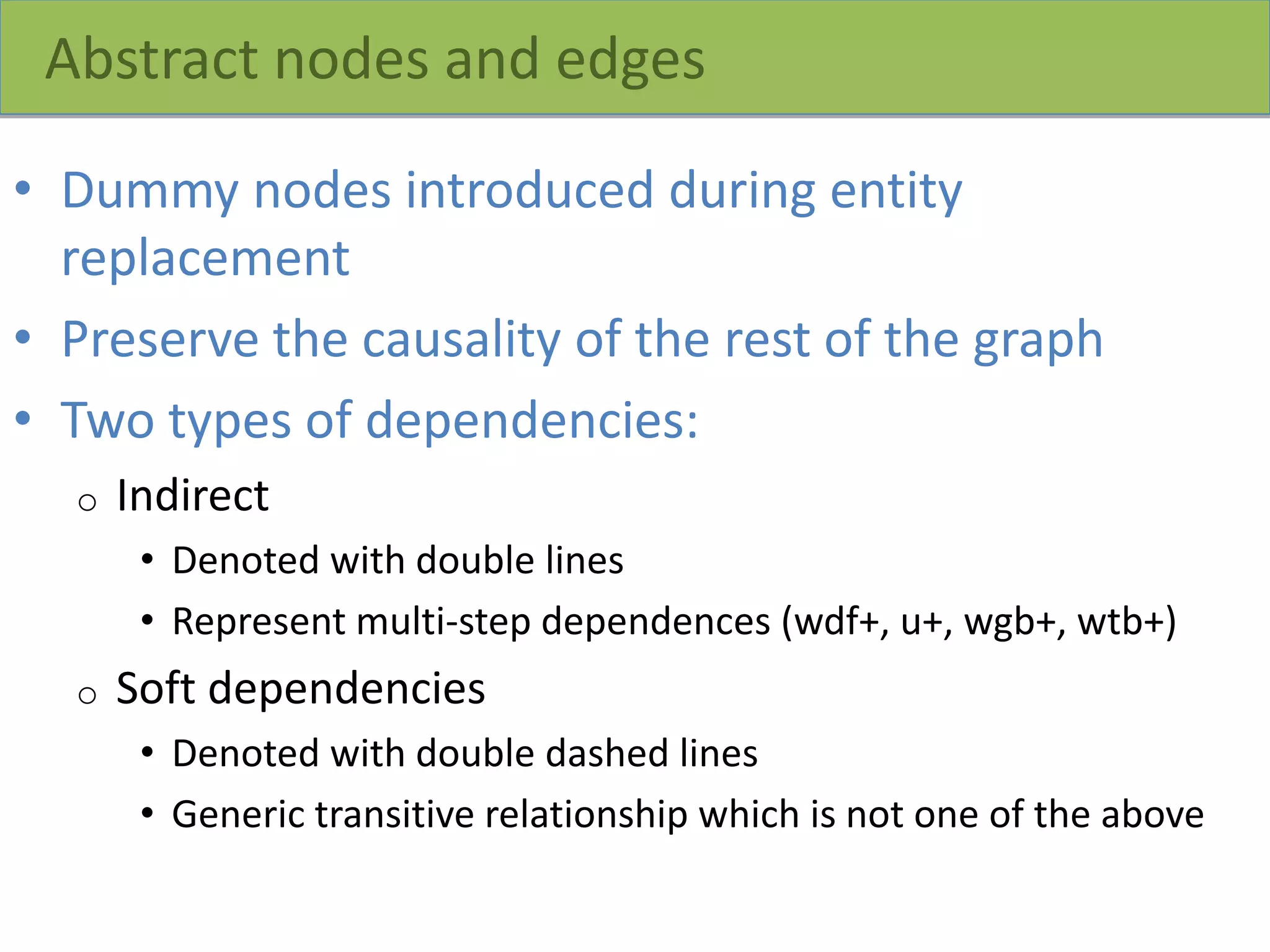 Abstract nodes and edges

• Dummy nodes introduced during entity replacement
• Preserve the causality of the rest of the graph
• Two types of dependencies:
 o Indirect
  • Denoted with double lines
  • Represent multi-step dependences (wdf+, u+, wgb+, wtb+)
 o Soft dependencies
  • Denoted with double dashed lines
  • Generic transitive relationship which is not one of the above